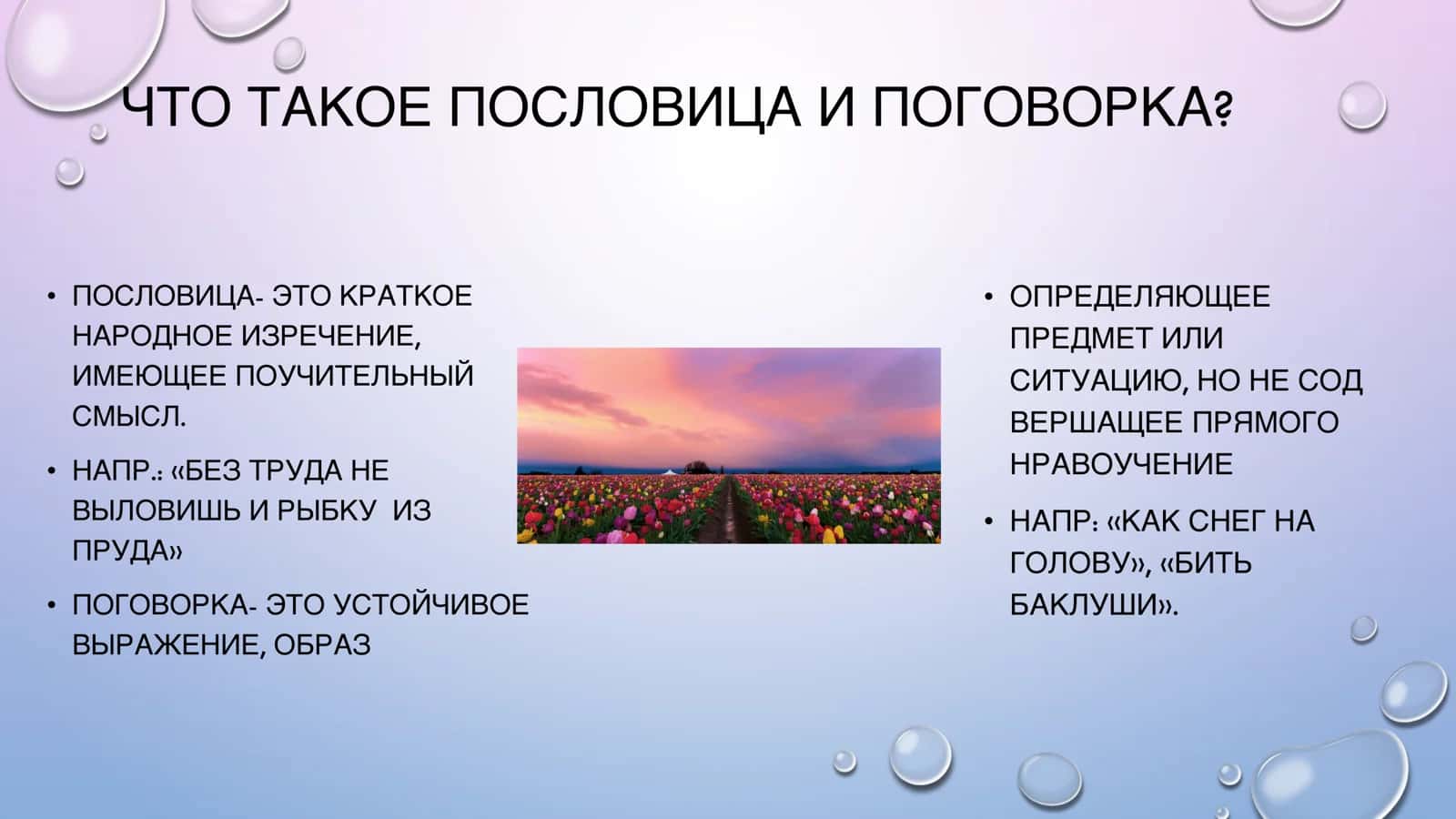 ЧТО ТАКОЕ ПОСЛОВИЦА И ПОГОВОРКА?

• ПОСЛОВИЦА- ЭТО КРАТКОЕ НАРОДНОЕ ИЗРЕЧЕНИЕ, ИМЕЮЩЕЕ ПОУЧИТЕЛЬНЫЙ СМЫСЛ.

• НАПР.: «БЕЗ ТРУДА НЕ ВЫЛОВИШЬ И РЫБКУ ИЗ ПРУДА»

• ПОГОВОРКА- ЭТО УСТОЙЧИВОЕ ВЫРАЖЕНИЕ, ОБРАЗ

• ОПРЕДЕЛЯЮЩЕЕ ПРЕДМЕТ ИЛИ СИТУАЦИЮ, НО НЕ СОД ВЕРШАЩЕЕ ПРЯМОГО НРАВОУЧЕНИЕ

• НАПР: «КАК СНЕГ НА ГОЛОВУ», «БИТЬ БАКЛУШИ».